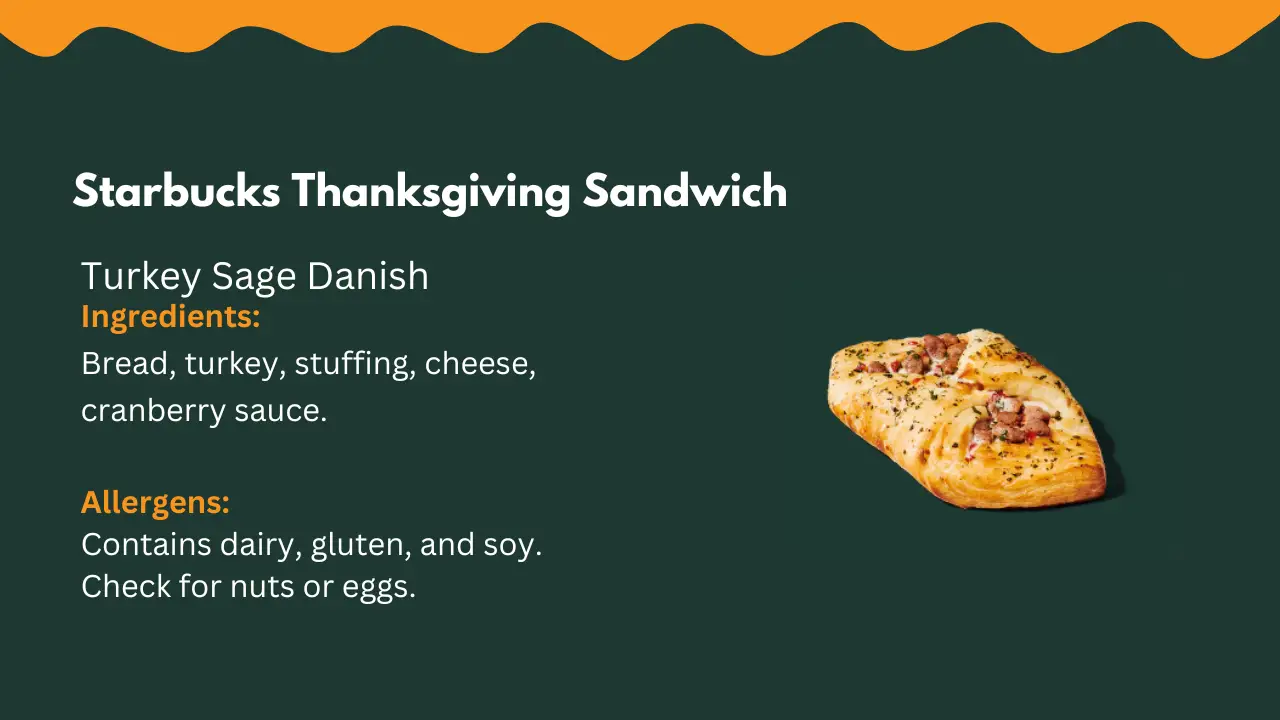 Starbucks Thanksgiving Sandwich

Turkey Sage Danish
Ingredients:
Bread, turkey, stuffing, cheese, cranberry sauce.

Allergens:
Contains dairy, gluten, and soy.
Check for nuts or eggs.